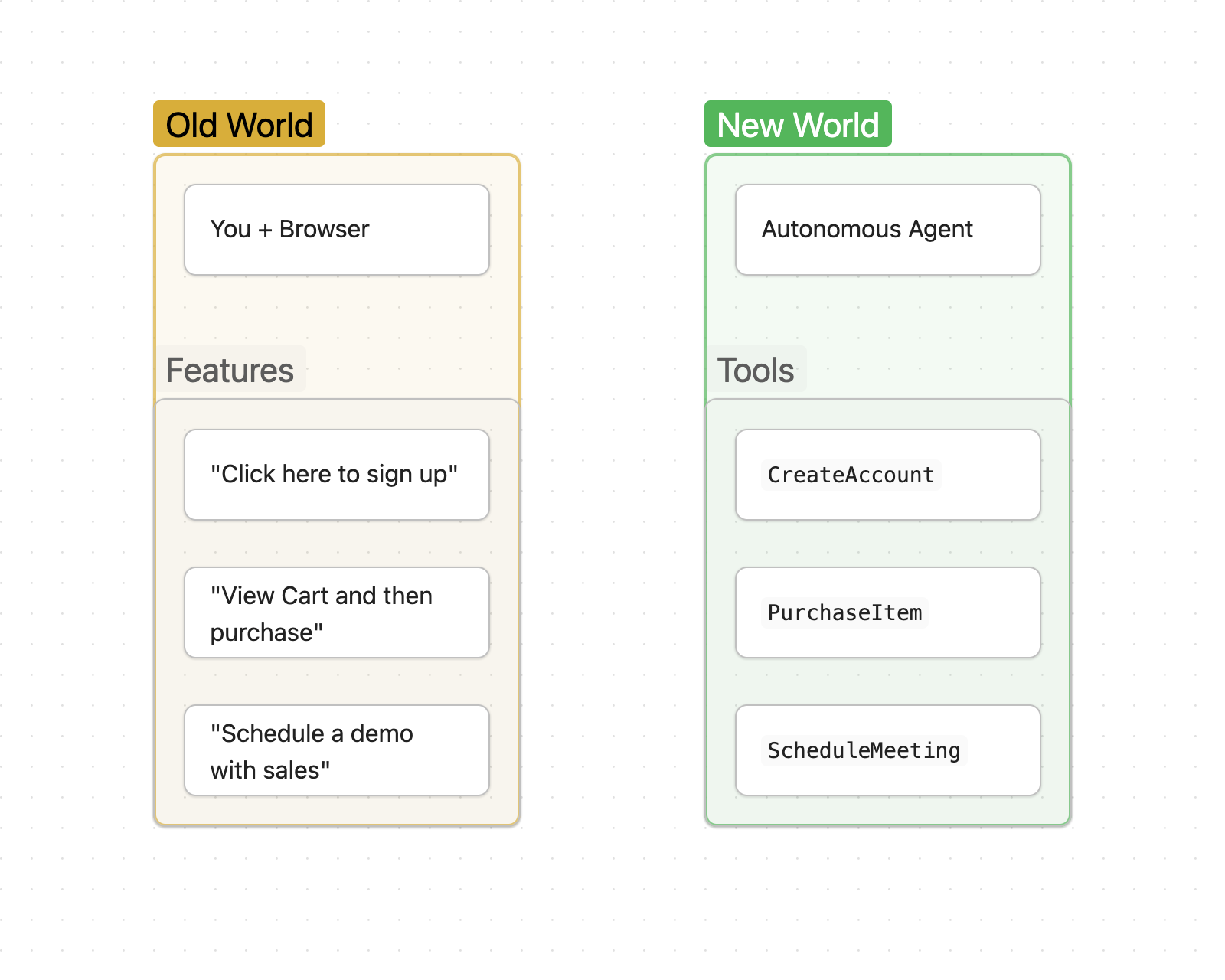 Old World

You + Browser

Features

"Click here to sign up"

"View Cart and then purchase"

"Schedule a demo with sales"

New World

Autonomous Agent

Tools

CreateAccount

PurchaseItem

ScheduleMeeting